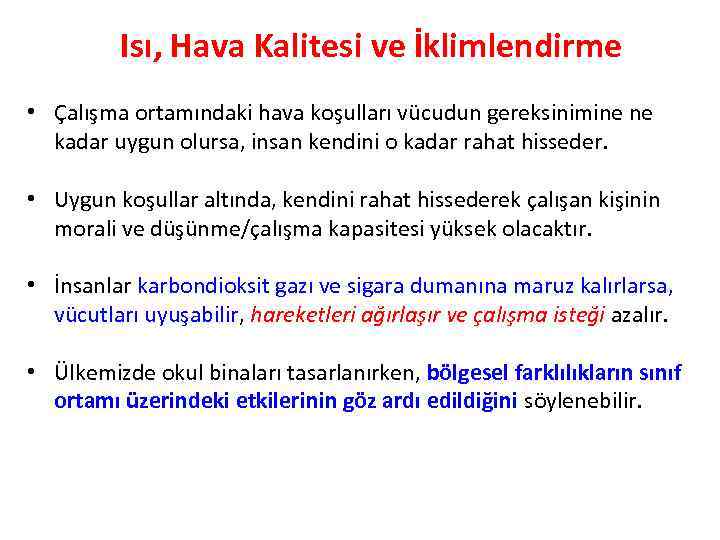 Isı, Hava Kalitesi ve İklimlendirme

• Çalışma ortamındaki hava koşulları vücudun gereksinimine ne kadar uygun olursa, insan kendini o kadar rahat hisseder.

• Uygun koşullar altında, kendini rahat hissederek çalışan kişinin morali ve düşünme/çalışma kapasitesi yüksek olacaktır.

• İnsanlar karbondioksit gazı ve sigara dumanına maruz kalırlarsa, vücutları uyuşabilir, hareketleri ağırlaşır ve çalışma isteği azalır.

• Ülkemizde okul binaları tasarlanırken, bölgesel farklılıkların sınıf ortamı üzerindeki etkilerinin göz ardı edildiğini söylenebilir.